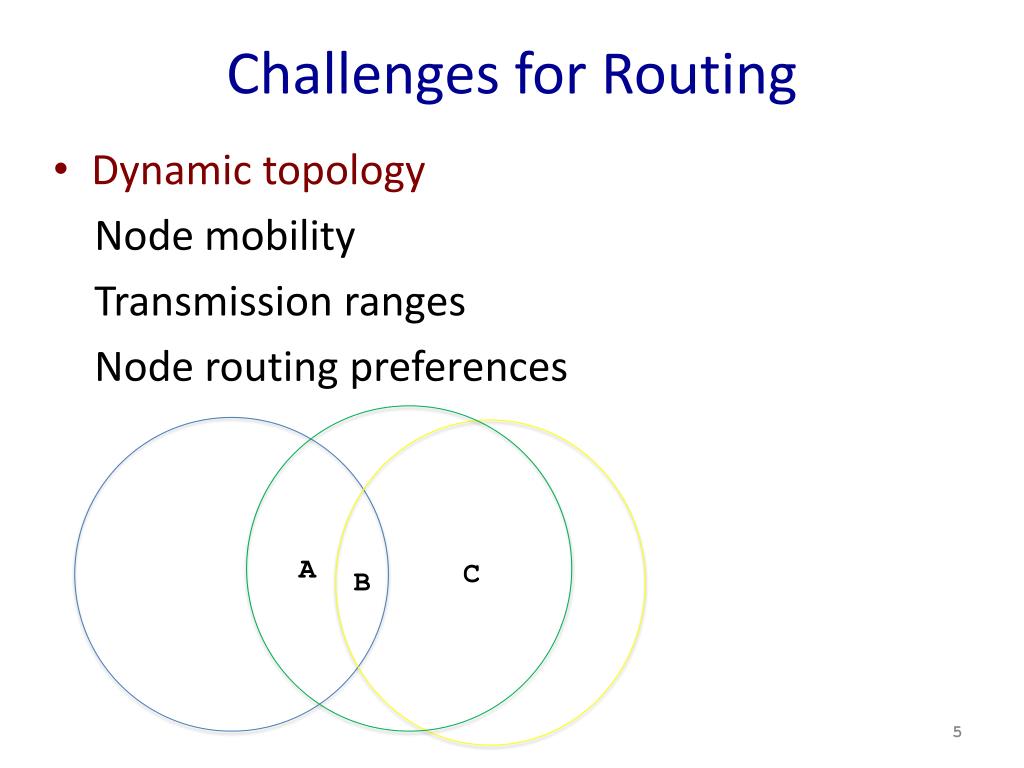 Challenges for Routing

• Dynamic topology

Node mobility

Transmission ranges

Node routing preferences

A
B
C

5